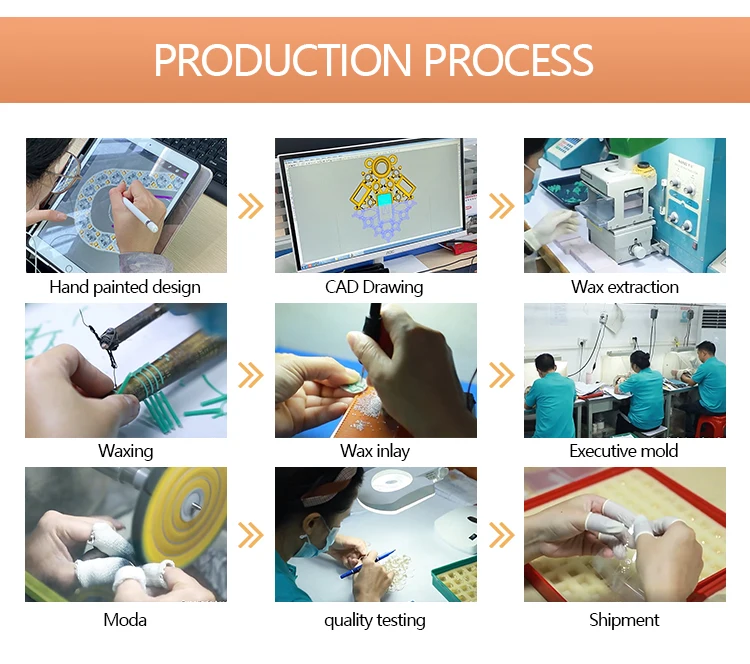 PRODUCTION PROCESS

Hand painted design

CAD Drawing

Wax extraction

Waxing

Wax inlay

Executive mold

Moda

quality testing

Shipment